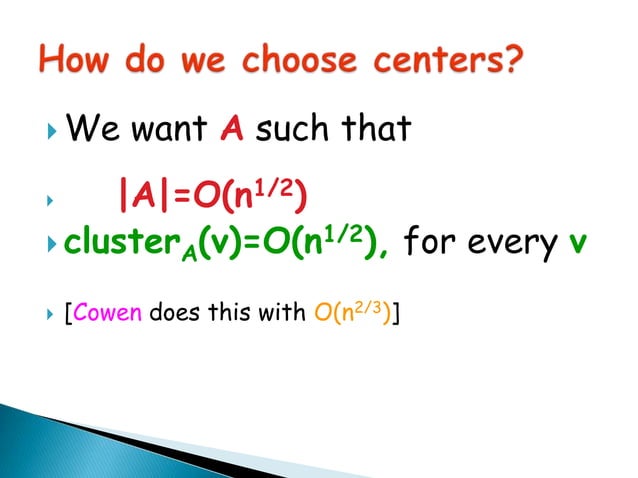 How do we choose centers?

We want A such that

$|A|=O(n^{1/2})$

$cluster_A(v)=O(n^{1/2})$, for every v

[Cowen does this with $O(n^{2/3})$]